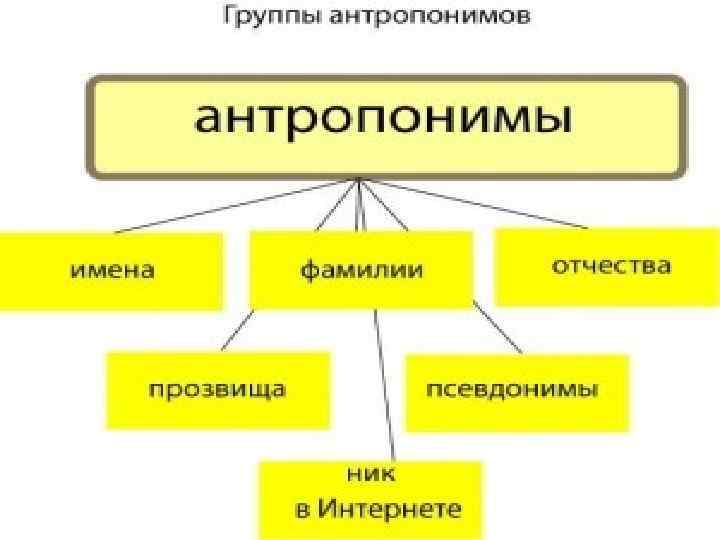 Группы антропонимов

антропонимы

имена

фамилии

отчества

прозвища

псевдонимы

ник в Интернете